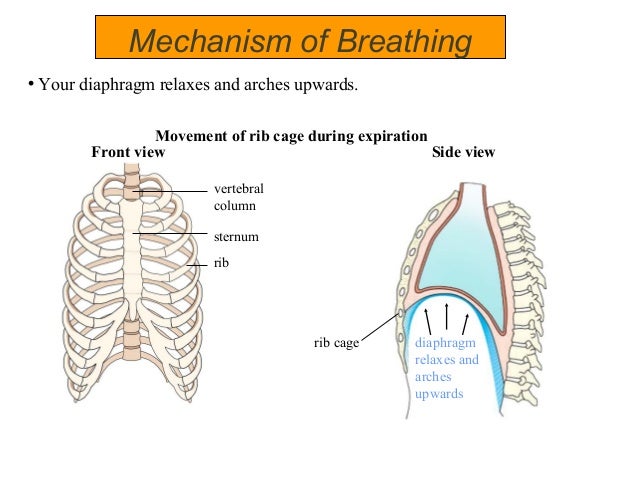 Mechanism of Breathing

• Your diaphragm relaxes and arches upwards.

Movement of rib cage during expiration

Front view

vertebral column

sternum

rib

Side view

rib cage

diaphragm relaxes and arches upwards